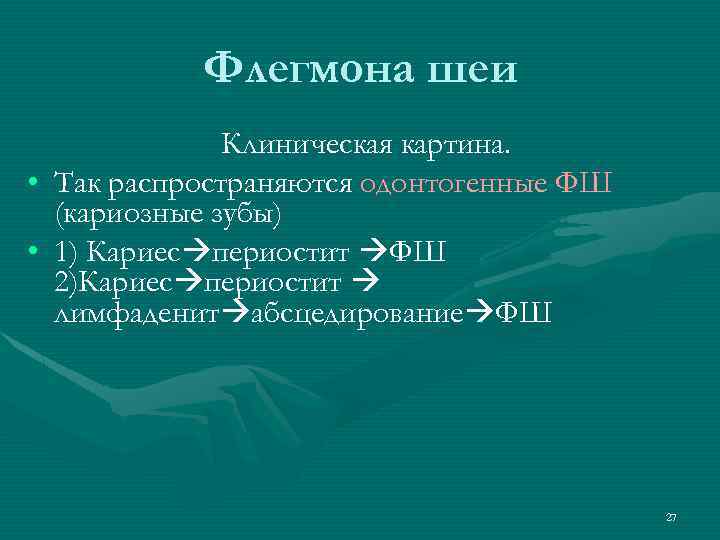 Флегмона шеи

Клиническая картина.

• Так распространяются одонтогенные ФШ (кариозные зубы)

• 1) Кариес→периостит →ФШ
2)Кариес→периостит → лимфаденит→абсцедирование→ФШ

27